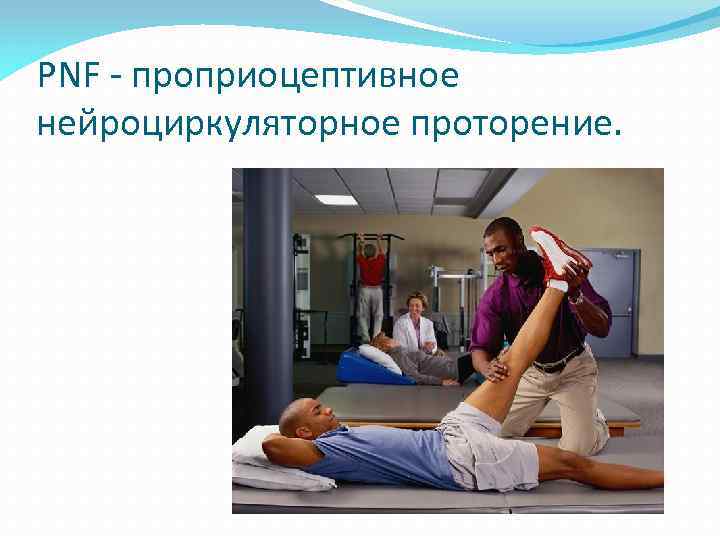 PNF - проприоцептивное нейроциркуляторное проторение.